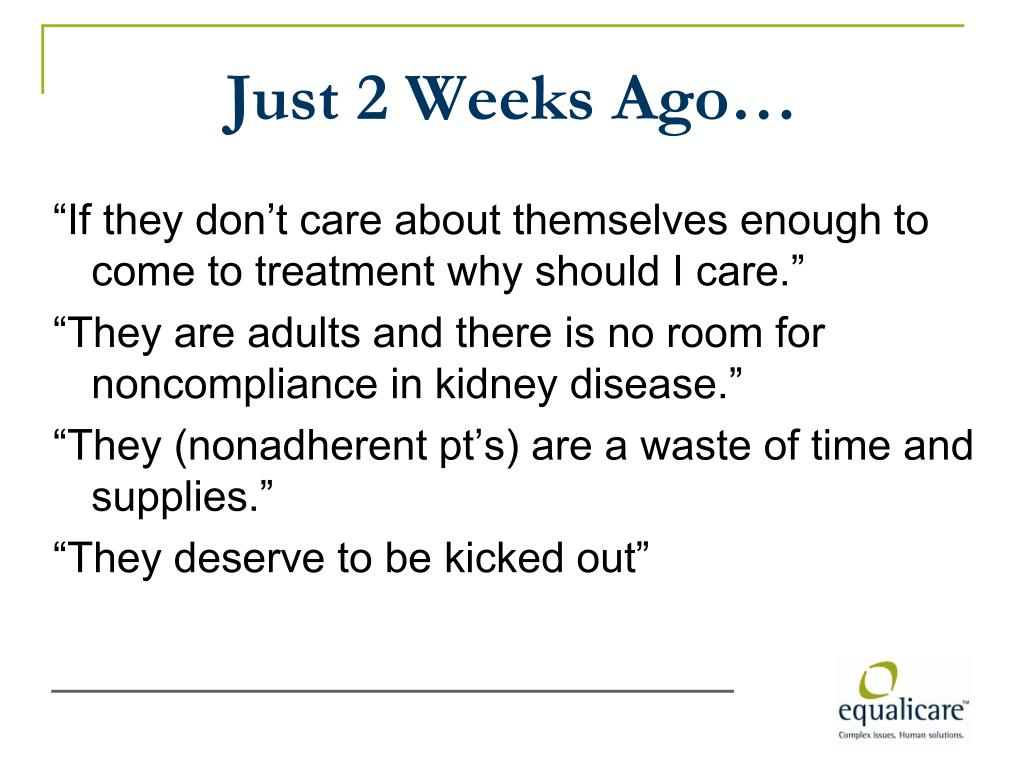 Just 2 Weeks Ago…

“If they don’t care about themselves enough to come to treatment why should I care.”

“They are adults and there is no room for noncompliance in kidney disease.”

“They (nonadherent pt’s) are a waste of time and supplies.”

“They deserve to be kicked out”

equalicare™
Complex issues. Human solutions.